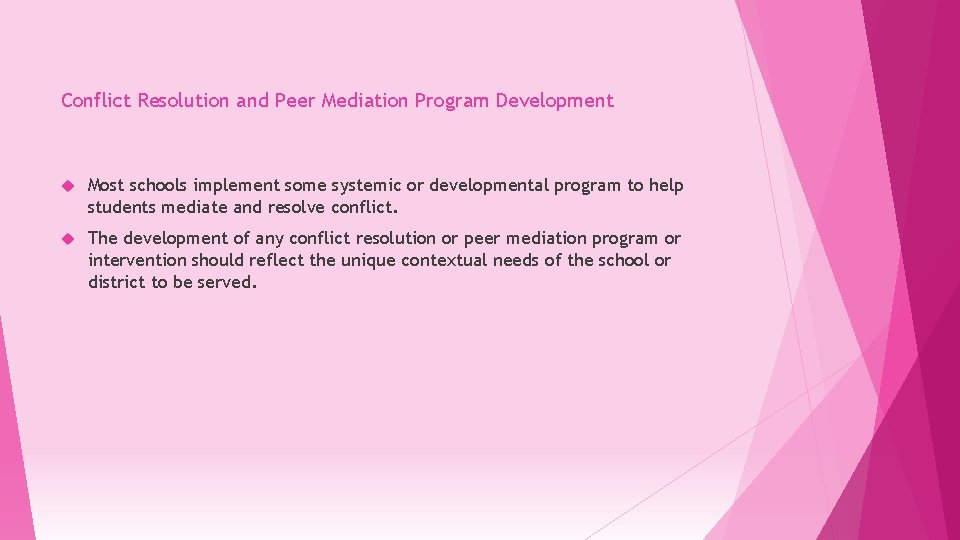 Conflict Resolution and Peer Mediation Program Development

Most schools implement some systemic or developmental program to help students mediate and resolve conflict.

The development of any conflict resolution or peer mediation program or intervention should reflect the unique contextual needs of the school or district to be served.